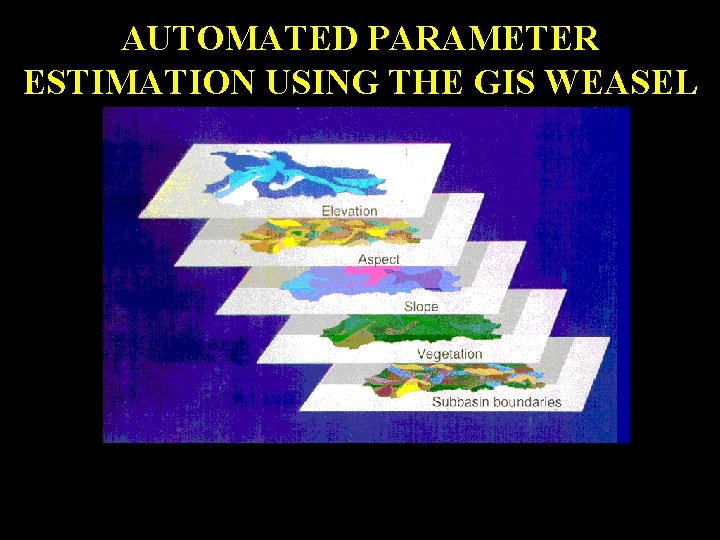 AUTOMATED PARAMETER ESTIMATION USING THE GIS WEASEL

Elevation

Aspect

Slope

Vegetation

Subbasin boundaries